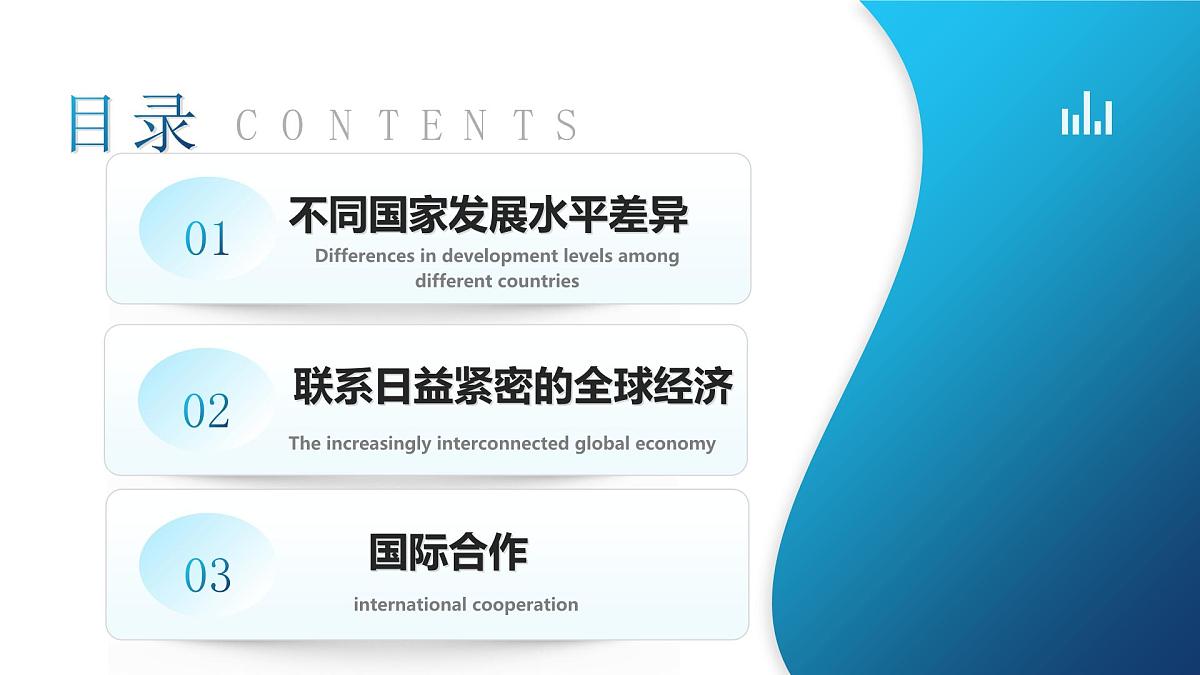 目录 CONTENTS

01
不同国家发展水平差异
Differences in development levels among different countries

02
联系日益紧密的全球经济
The increasingly interconnected global economy

03
国际合作
international cooperation